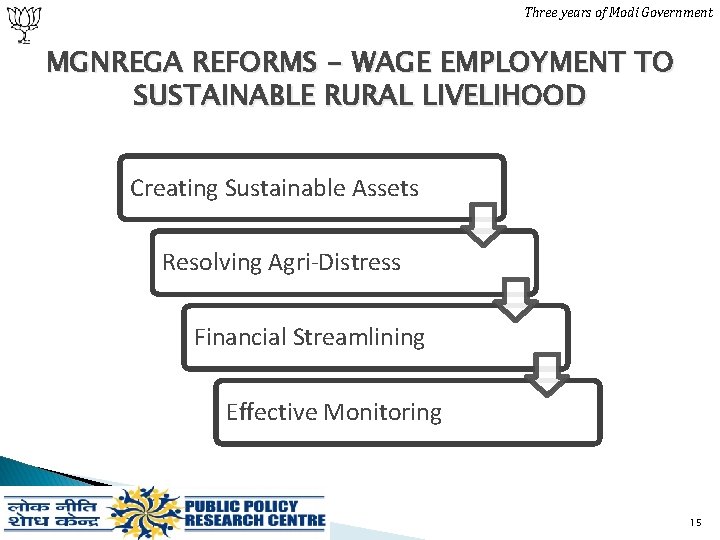 Three years of Modi Government

MGNREGA REFORMS – WAGE EMPLOYMENT TO SUSTAINABLE RURAL LIVELIHOOD

Creating Sustainable Assets

Resolving Agri-Distress

Financial Streamlining

Effective Monitoring

लोक नीति शोध केन्द्र PUBLIC POLICY RESEARCH CENTRE

15